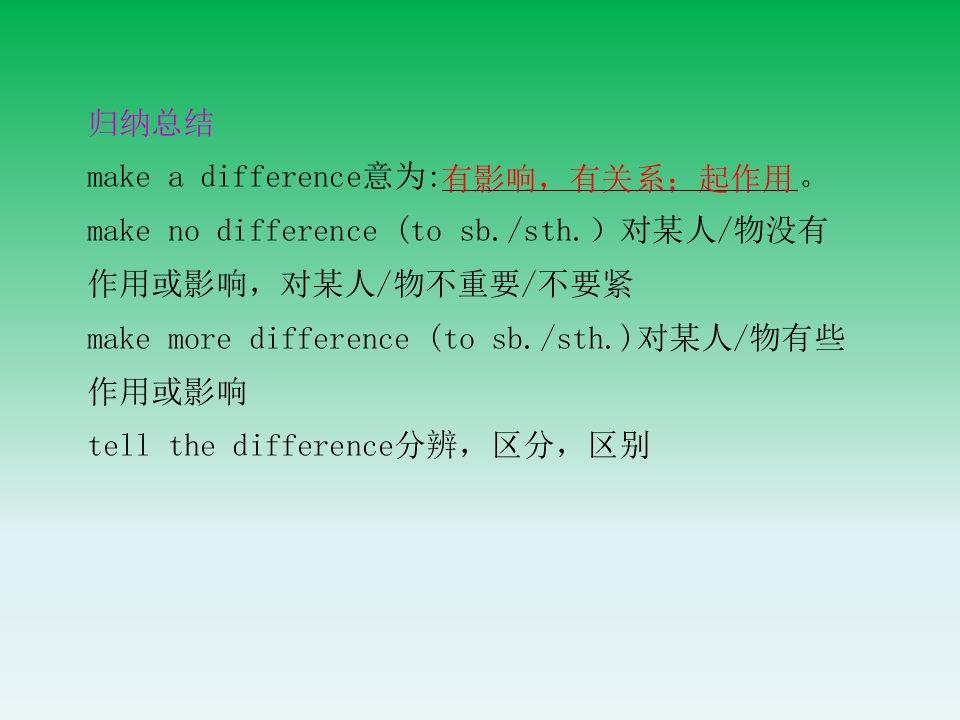 归纳总结

make a difference意为:有影响，有关系；起作用。

make no difference (to sb./sth.）对某人/物没有作用或影响，对某人/物不重要/不要紧

make more difference (to sb./sth.)对某人/物有些作用或影响

tell the difference分辨，区分，区别